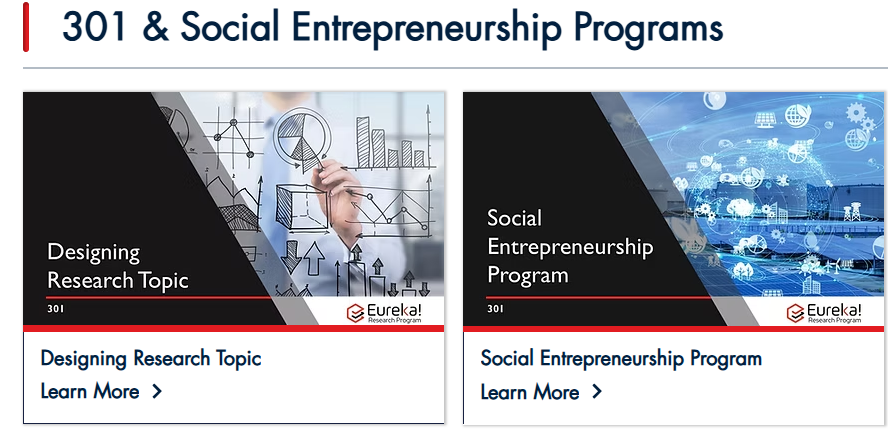 301 & Social Entrepreneurship Programs

Designing Research Topic

301

Eureka! Research Program

Designing Research Topic

Learn More >

Social Entrepreneurship Program

301

Eureka! Research Program

Social Entrepreneurship Program

Learn More >